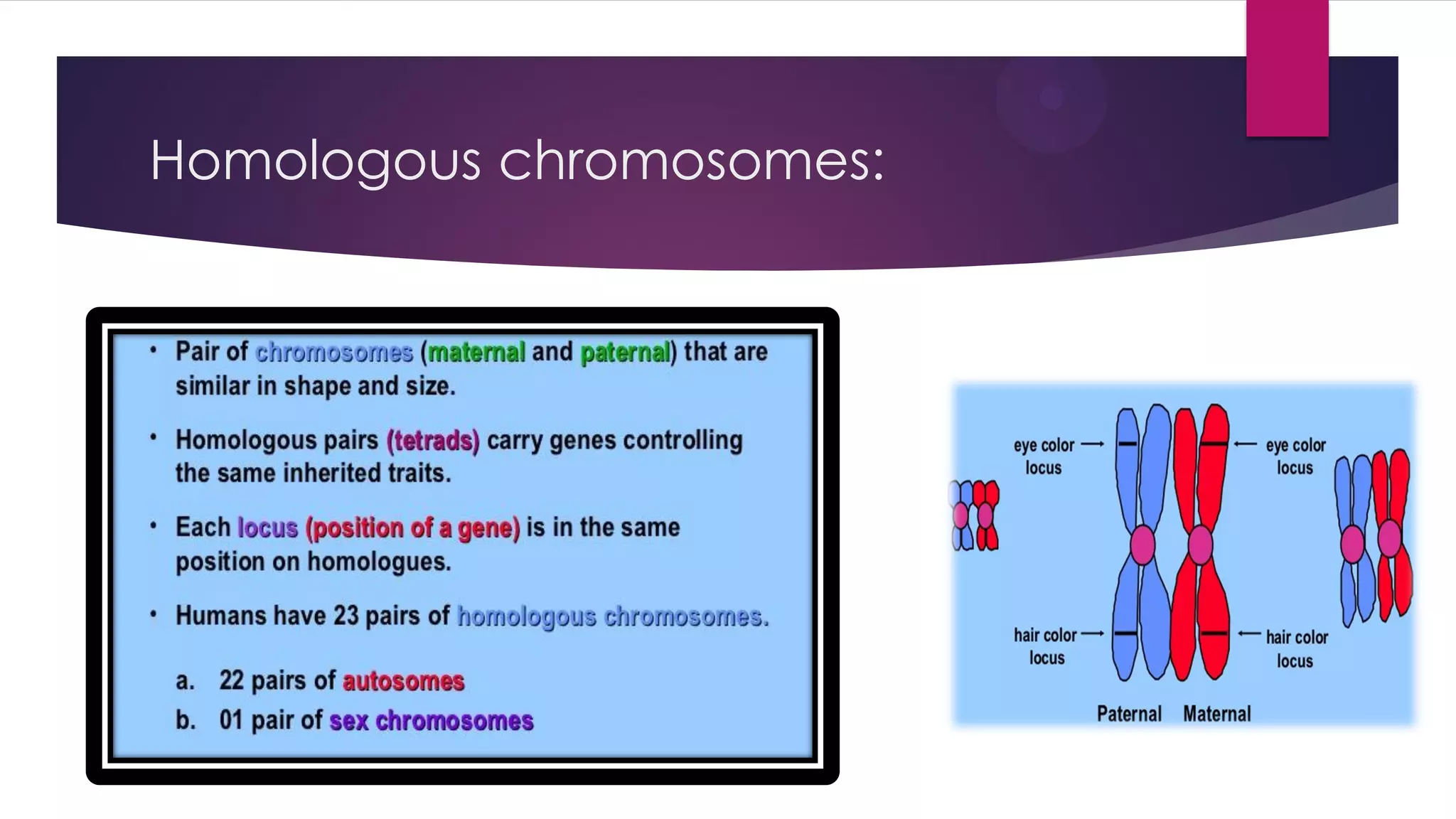 Homologous chromosomes:

• Pair of chromosomes (maternal and paternal) that are similar in shape and size.

• Homologous pairs (tetrads) carry genes controlling the same inherited traits.

• Each locus (position of a gene) is in the same position on homologues.

• Humans have 23 pairs of homologous chromosomes.

a. 22 pairs of autosomes
b. 01 pair of sex chromosomes

eye color locus
eye color locus
hair color locus
hair color locus
Paternal
Maternal